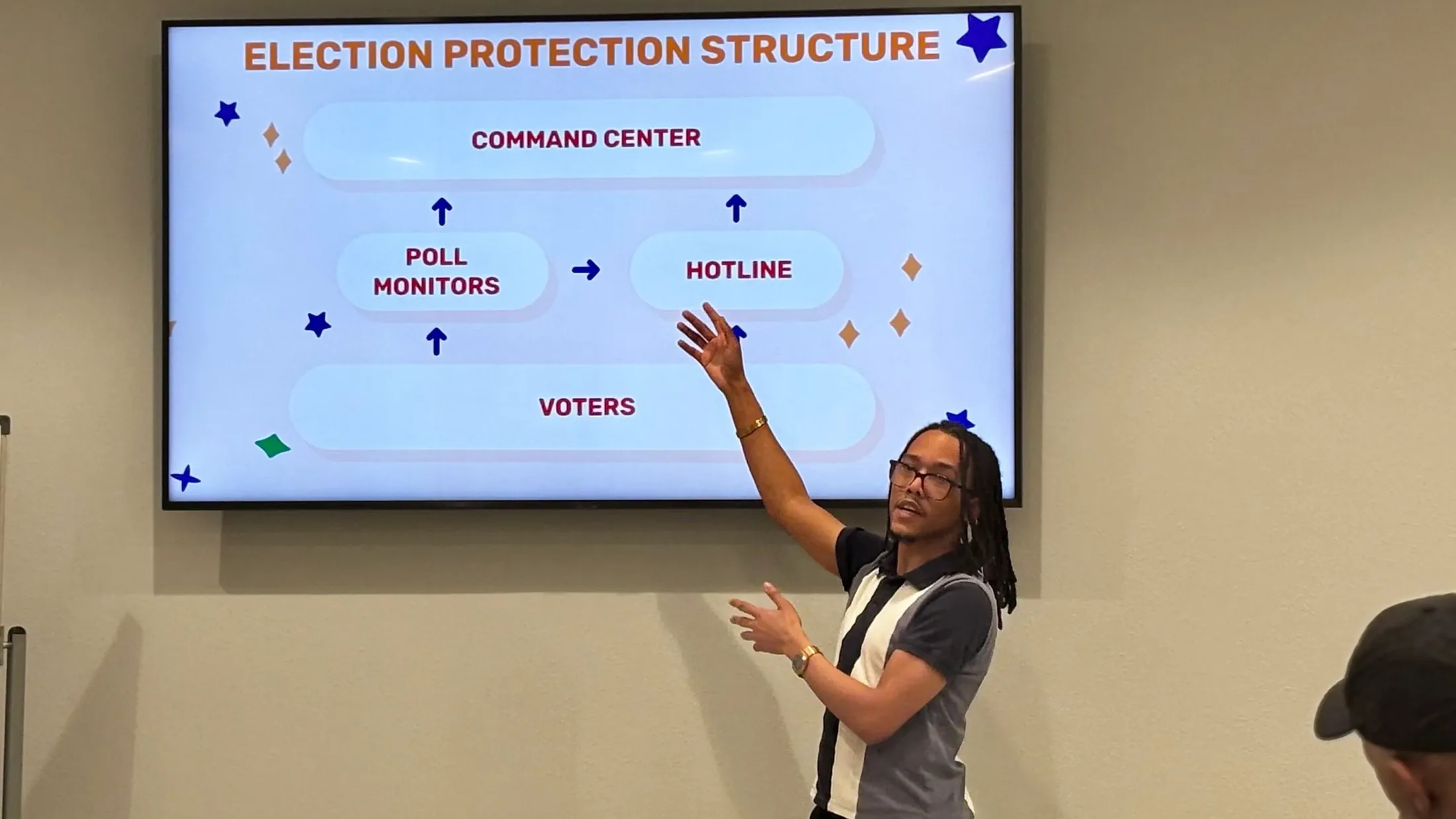 ELECTION PROTECTION STRUCTURE

COMMAND CENTER

POLL MONITORS

HOTLINE

VOTERS